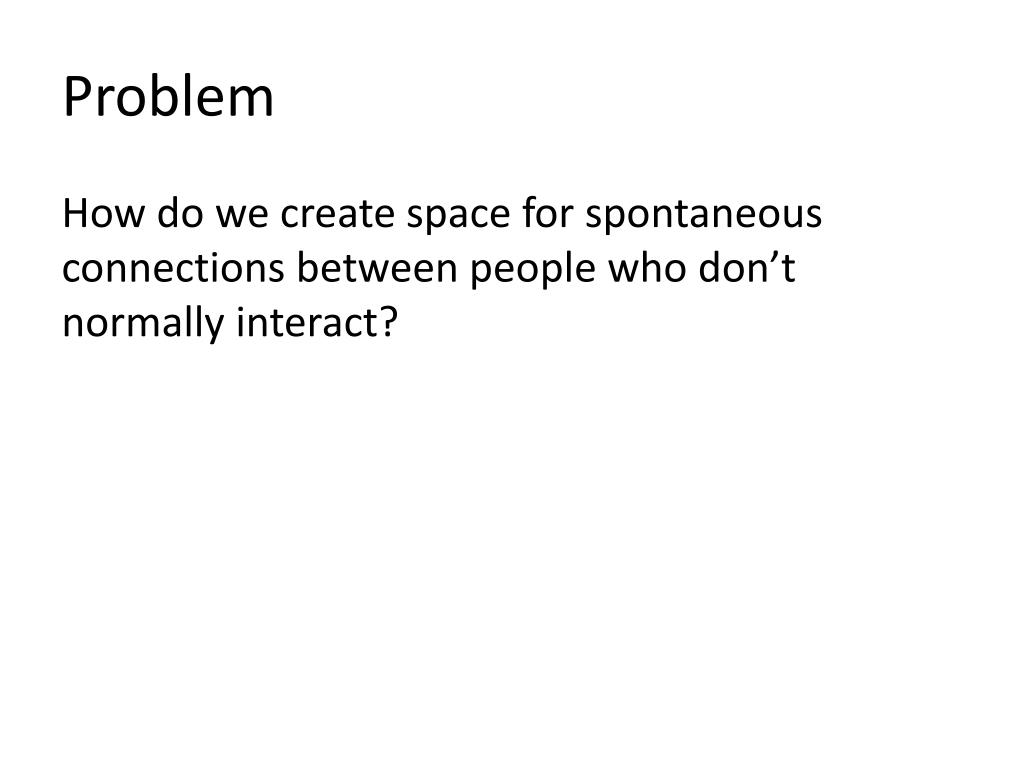 Problem

How do we create space for spontaneous connections between people who don’t normally interact?